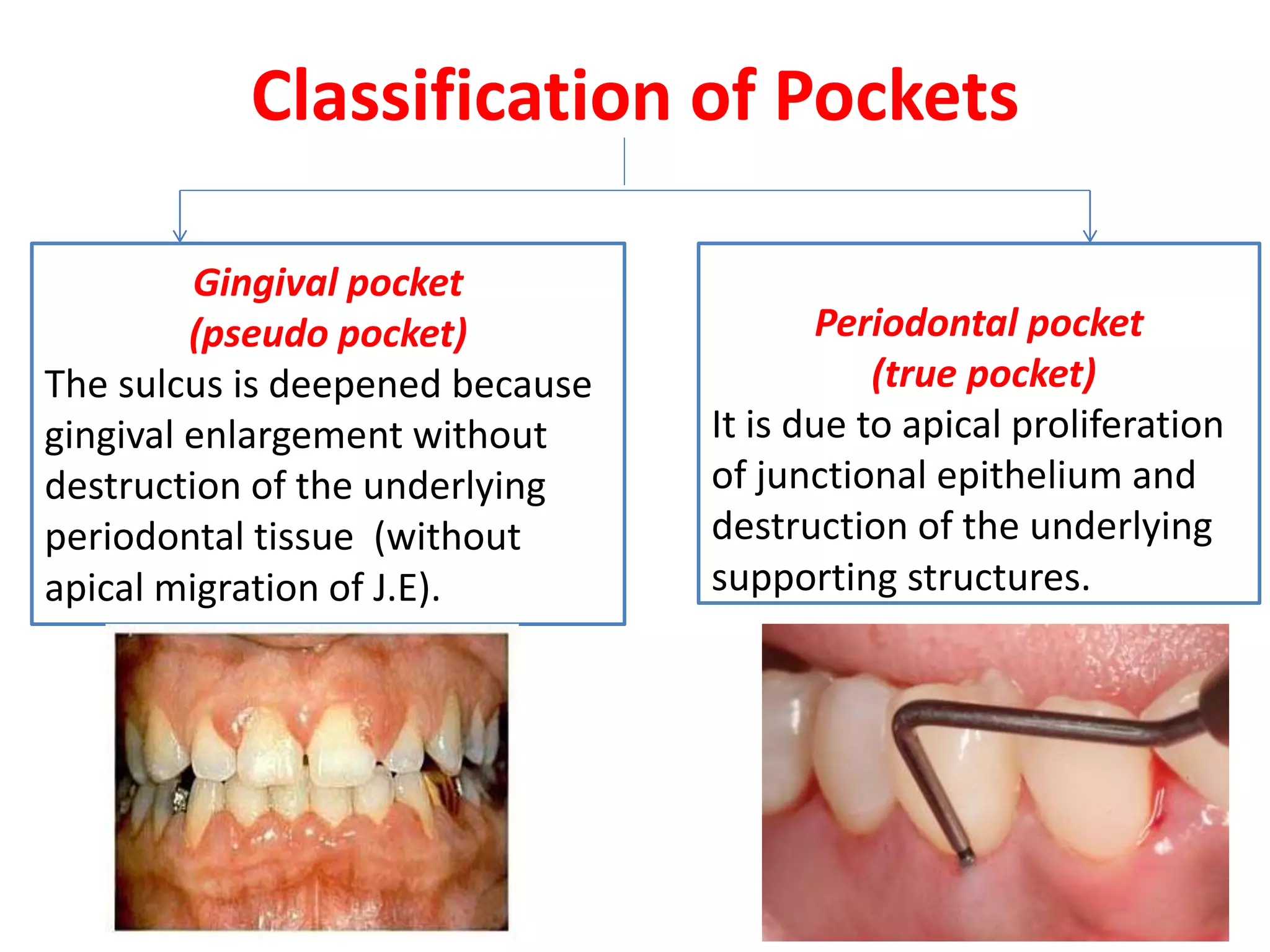 Classification of Pockets

Gingival pocket
(pseudo pocket)
The sulcus is deepened because gingival enlargement without destruction of the underlying periodontal tissue (without apical migration of J.E).

Periodontal pocket
(true pocket)
It is due to apical proliferation of junctional epithelium and destruction of the underlying supporting structures.